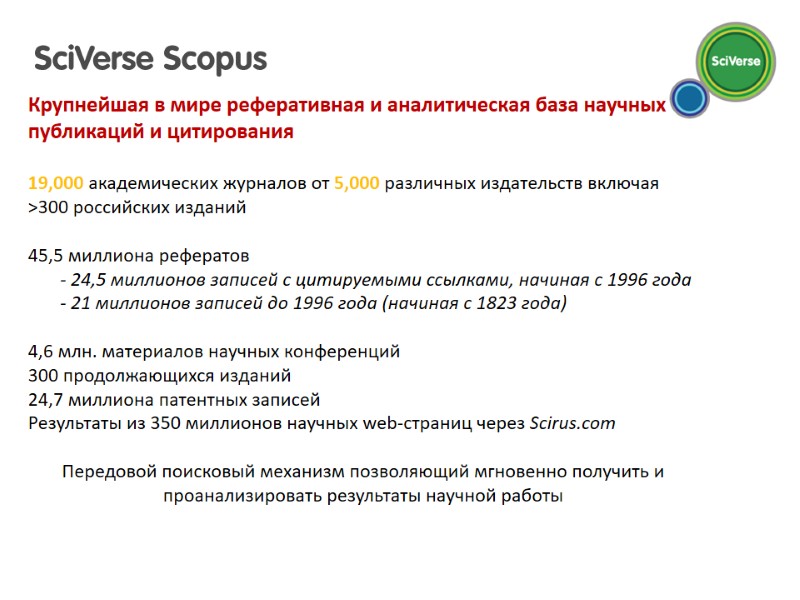 SciVerse Scopus

SciVerse

Крупнейшая в мире реферативная и аналитическая база научных публикаций и цитирования

19,000 академических журналов от 5,000 различных издательств включая >300 российских изданий

45,5 миллиона рефератов
- 24,5 миллионов записей с цитируемыми ссылками, начиная с 1996 года
- 21 миллионов записей до 1996 года (начиная с 1823 года)

4,6 млн. материалов научных конференций
300 продолжающихся изданий
24,7 миллиона патентных записей
Результаты из 350 миллионов научных web-страниц через Scirus.com

Передовой поисковый механизм позволяющий мгновенно получить и проанализировать результаты научной работы